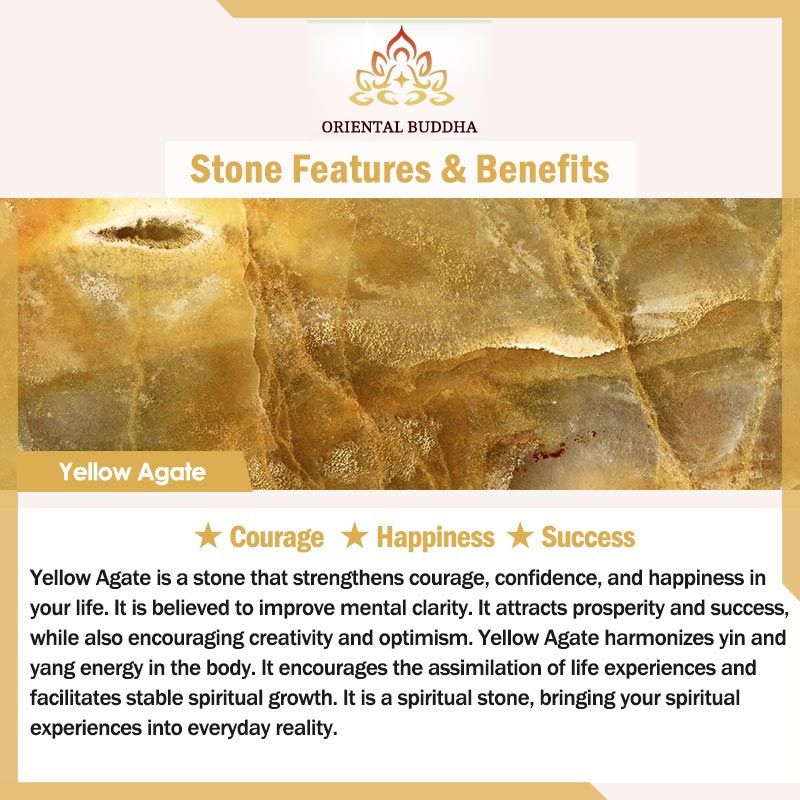 ORIENTAL BUDDHA

Stone Features & Benefits

Yellow Agate

★ Courage ★ Happiness ★ Success

Yellow Agate is a stone that strengthens courage, confidence, and happiness in your life. It is believed to improve mental clarity. It attracts prosperity and success, while also encouraging creativity and optimism. Yellow Agate harmonizes yin and yang energy in the body. It encourages the assimilation of life experiences and facilitates stable spiritual growth. It is a spiritual stone, bringing your spiritual experiences into everyday reality.